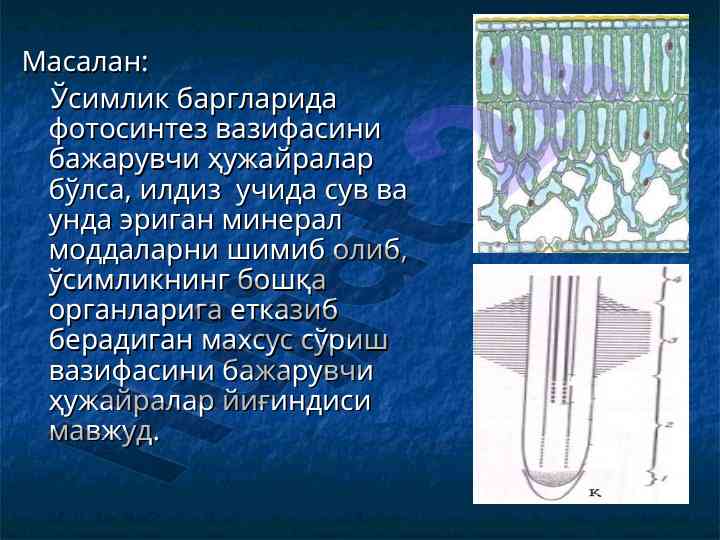 Масалан:

Ўсимлик баргларида фотосинтез вазифасини бажарувчи ҳужайралар бўлса, илдиз учида сув ва унда эриган минерал моддаларни шимиб олиб, ўсимликнинг бошқа органларига етказиб берадиган махсус сўриш вазифасини бажарувчи ҳужайралар йиғиндиси мавжуд.

4

3

2

1

К